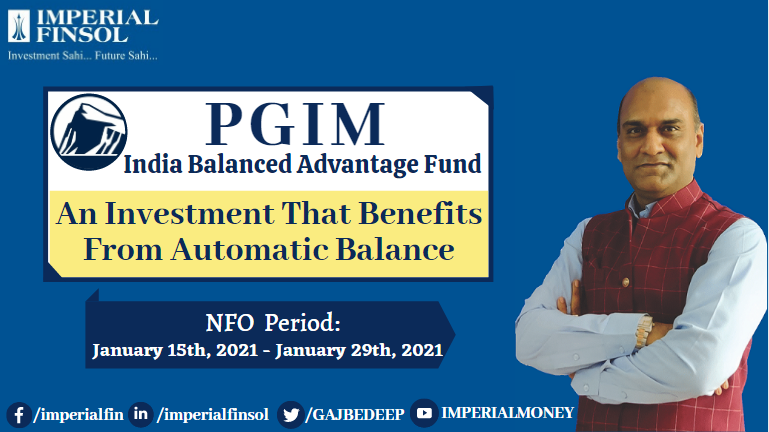 IMPERIAL FINSOL
Investment Sahi... Future Sahi...

PGIM
India Balanced Advantage Fund

An Investment That Benefits From Automatic Balance

NFO Period:
January 15th, 2021 - January 29th, 2021

/imperialfin /imperialfinsol /GAJBEDEEP IMPERIALMONEY